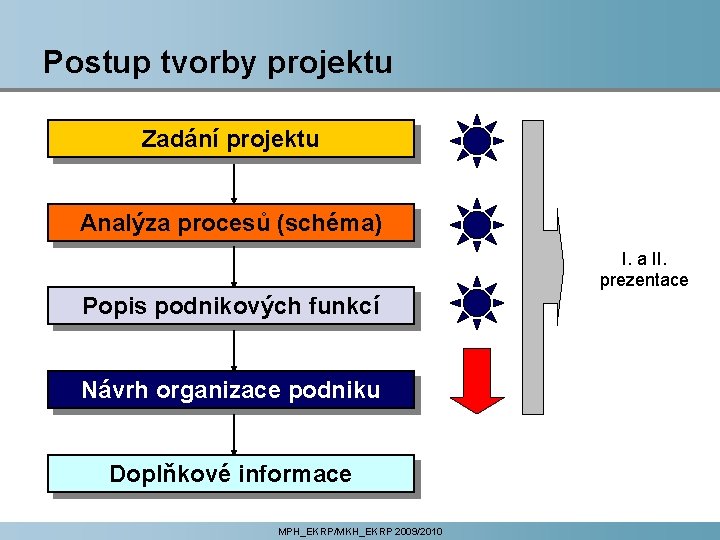 Postup tvorby projektu

Zadání projektu

Analýza procesů (schéma)

Popis podnikových funkcí

Návrh organizace podniku

Doplňkové informace

I. a II. prezentace

MPH_EKRP/MKH_EKRP 2009/2010